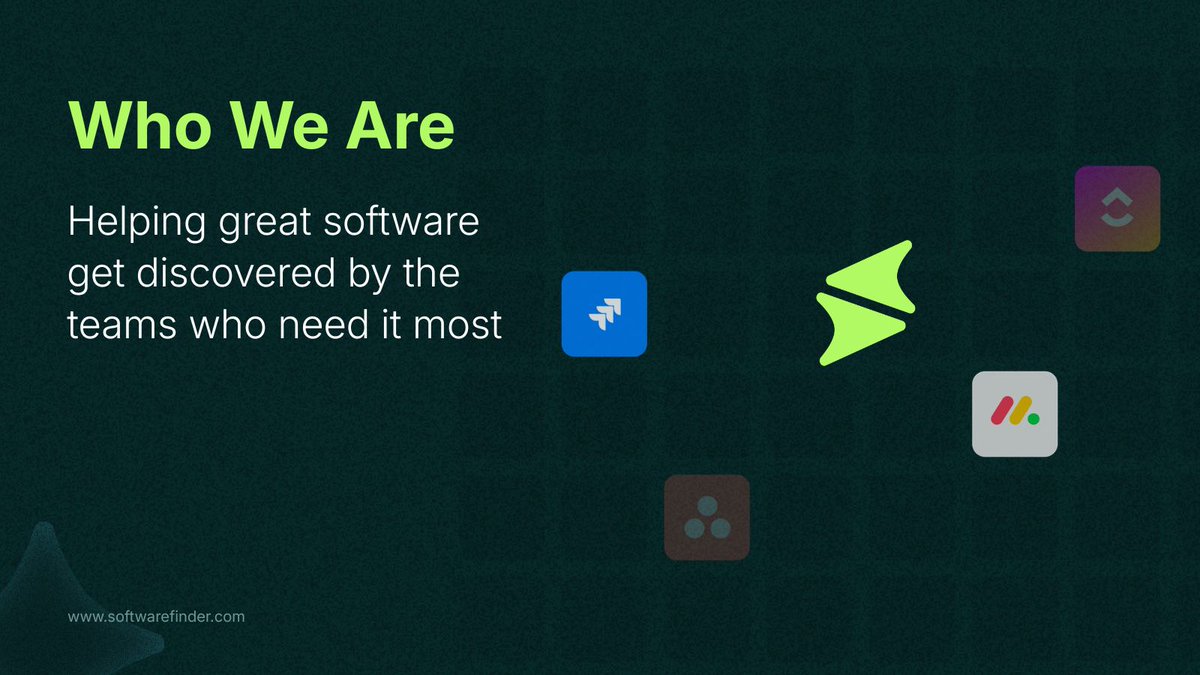 Who We Are

Helping great software get discovered by the teams who need it most

www.softwarefinder.com